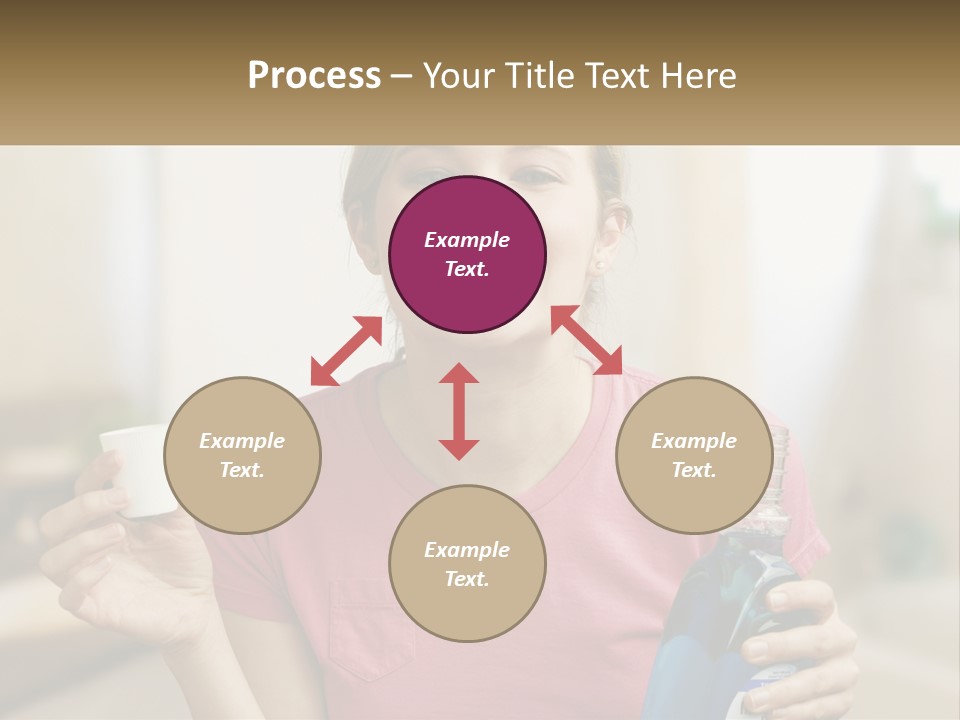 Process – Your Title Text Here

Example Text.

Example Text.

Example Text.

Example Text.